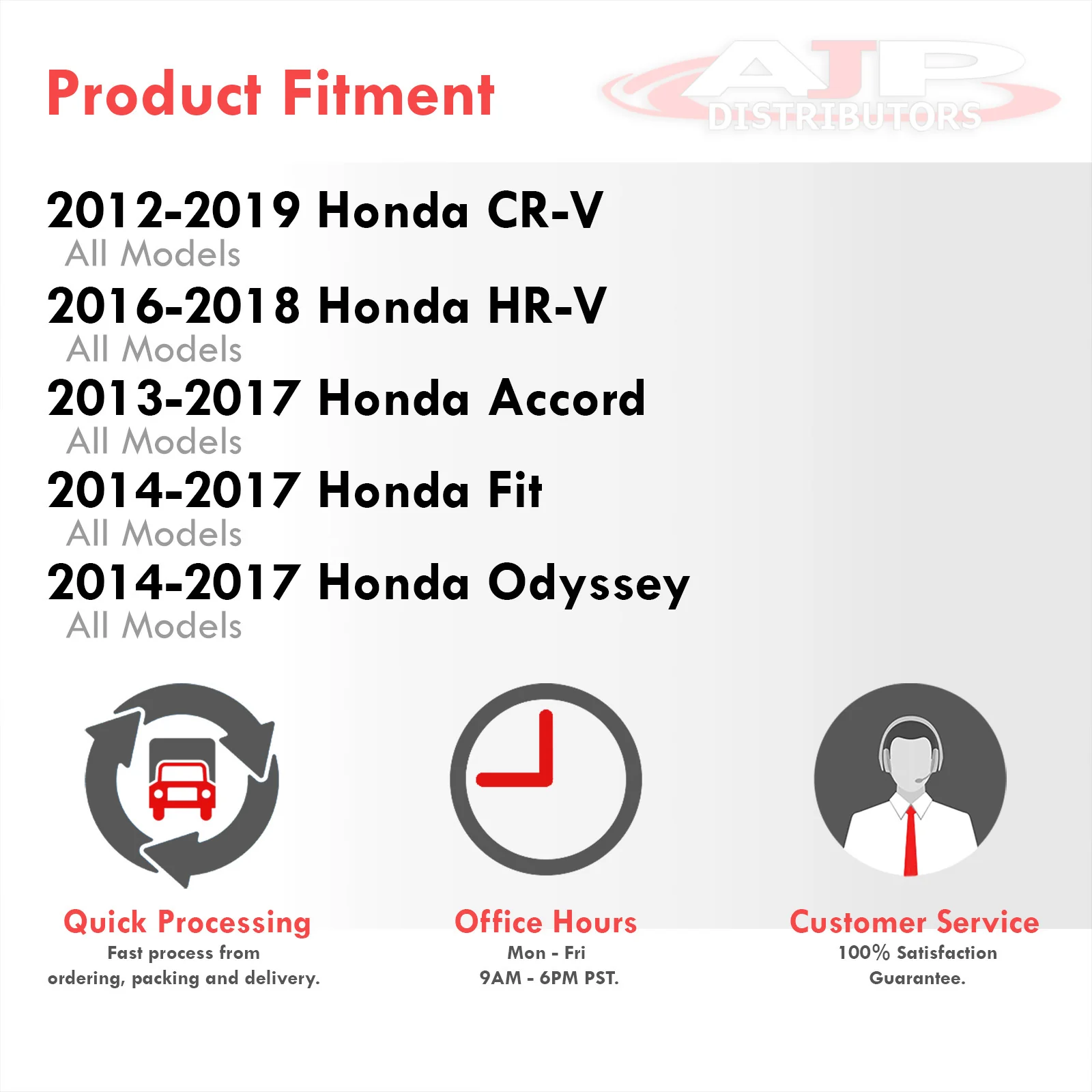 Product Fitment

AJP DISTRIBUTORS

2012-2019 Honda CR-V
All Models

2016-2018 Honda HR-V
All Models

2013-2017 Honda Accord
All Models

2014-2017 Honda Fit
All Models

2014-2017 Honda Odyssey
All Models

Quick Processing
Fast process from ordering, packing and delivery.

Office Hours
Mon - Fri
9AM - 6PM PST.

Customer Service
100% Satisfaction Guarantee.